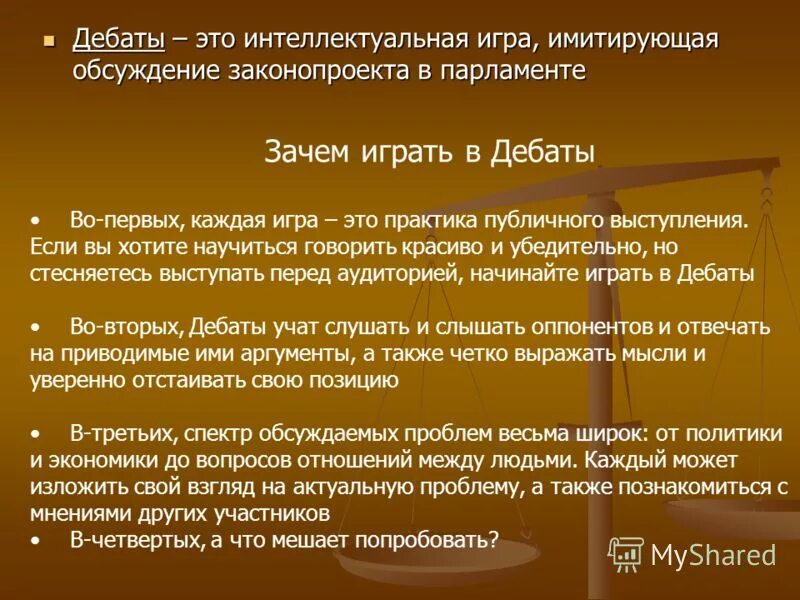 ▪ Дебаты – это интеллектуальная игра, имитирующая обсуждение законопроекта в парламенте

Зачем играть в Дебаты

• Во-первых, каждая игра – это практика публичного выступления. Если вы хотите научиться говорить красиво и убедительно, но стесняетесь выступать перед аудиторией, начинайте играть в Дебаты

• Во-вторых, Дебаты учат слушать и слышать оппонентов и отвечать на приводимые ими аргументы, а также четко выражать мысли и уверенно отстаивать свою позицию

• В-третьих, спектр обсуждаемых проблем весьма широк: от политики и экономики до вопросов отношений между людьми. Каждый может изложить свой взгляд на актуальную проблему, а также познакомиться с мнениями других участников
• В-четвертых, а что мешает попробовать?

MyShared